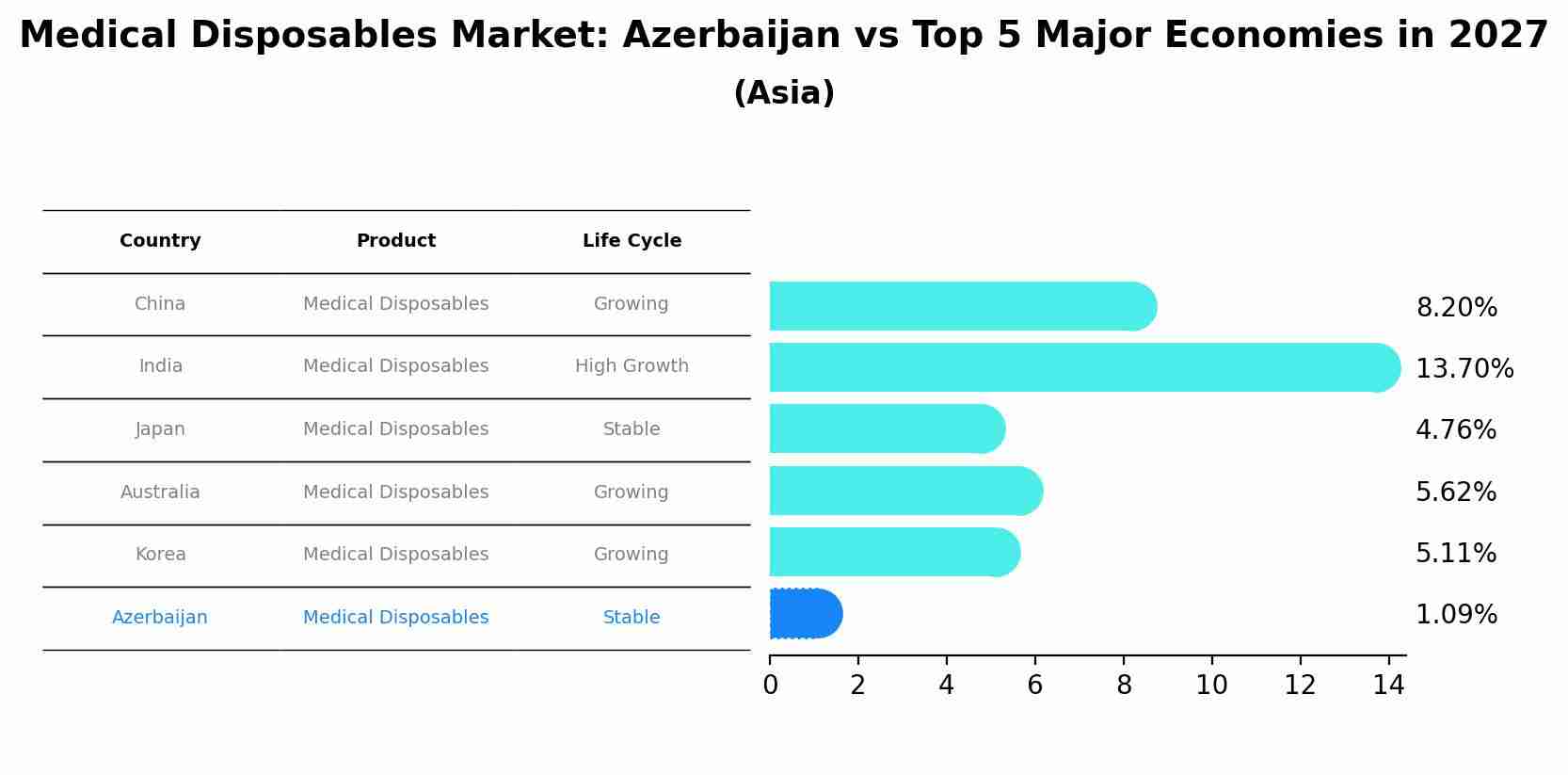 Medical Disposables Market: Azerbaijan vs Top 5 Major Economies in 2027
(Asia)

| Country | Product | Life Cycle |
|---|---|---|
| China | Medical Disposables | Growing |
| India | Medical Disposables | High Growth |
| Japan | Medical Disposables | Stable |
| Australia | Medical Disposables | Growing |
| Korea | Medical Disposables | Growing |
| Azerbaijan | Medical Disposables | Stable |

8.20%
13.70%
4.76%
5.62%
5.11%
1.09%

0 2 4 6 8 10 12 14